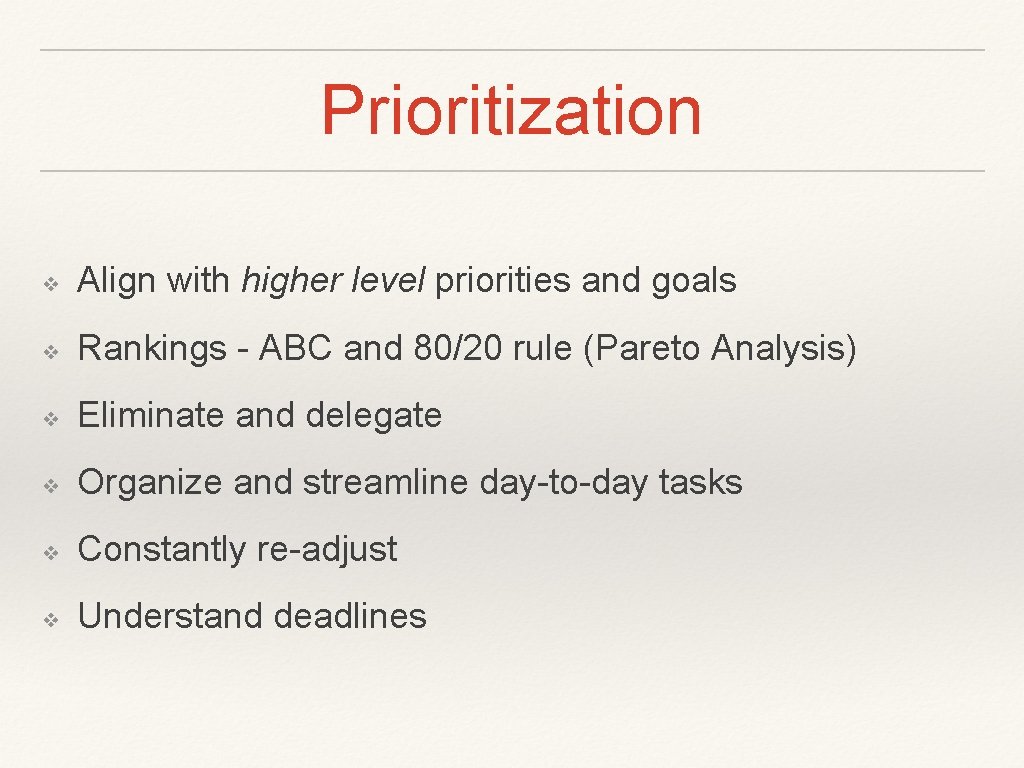 Prioritization

❖ Align with higher level priorities and goals

❖ Rankings - ABC and 80/20 rule (Pareto Analysis)

❖ Eliminate and delegate

❖ Organize and streamline day-to-day tasks

❖ Constantly re-adjust

❖ Understand deadlines